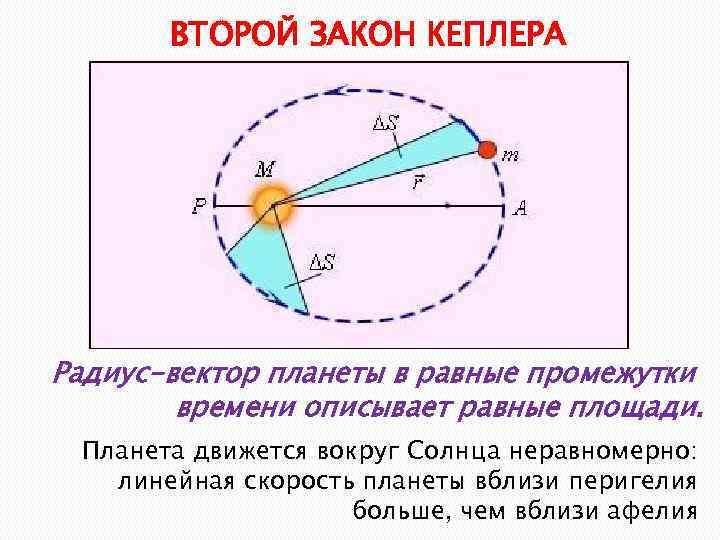 ВТОРОЙ ЗАКОН КЕПЛЕРА

$\Delta S$

$m$

$M$

$\vec{r}$

$P$

$A$

$\Delta S$

Радиус-вектор планеты в равные промежутки времени описывает равные площади.

Планета движется вокруг Солнца неравномерно: линейная скорость планеты вблизи перигелия больше, чем вблизи афелия